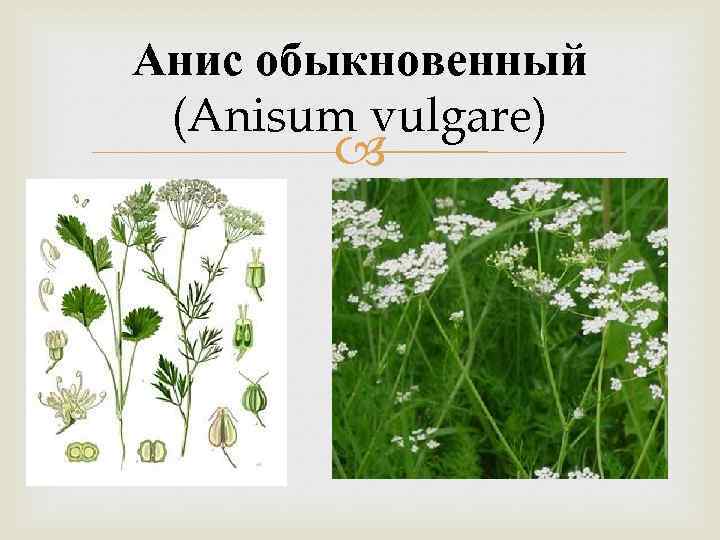 Анис обыкновенный
(Anisum vulgare)